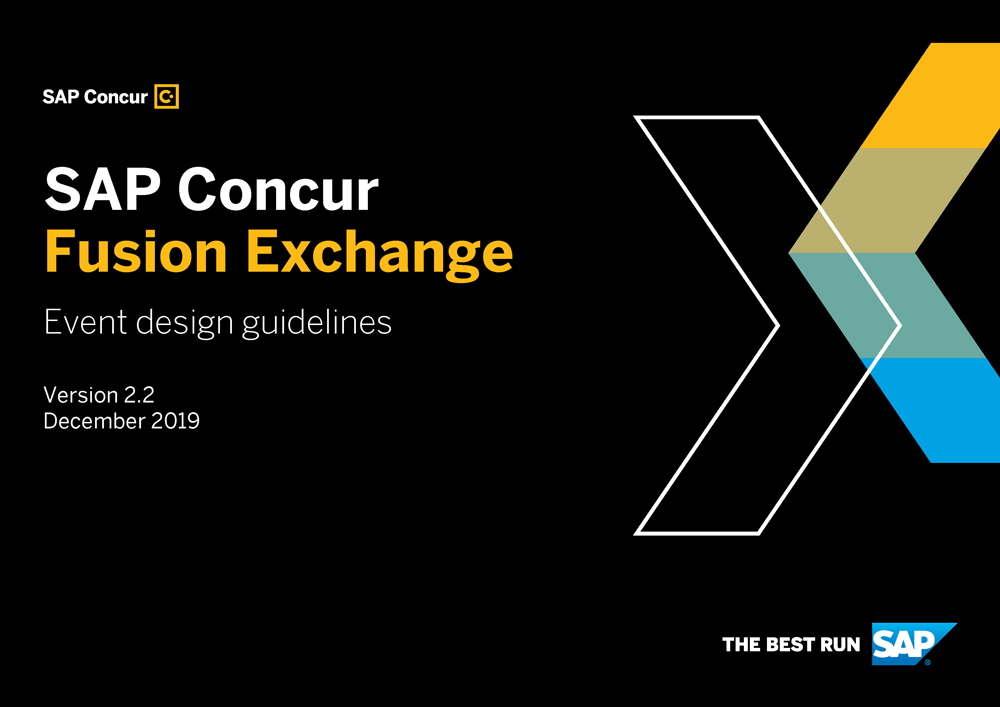 SAP Concur

SAP Concur
Fusion Exchange

Event design guidelines

Version 2.2
December 2019

THE BEST RUN SAP